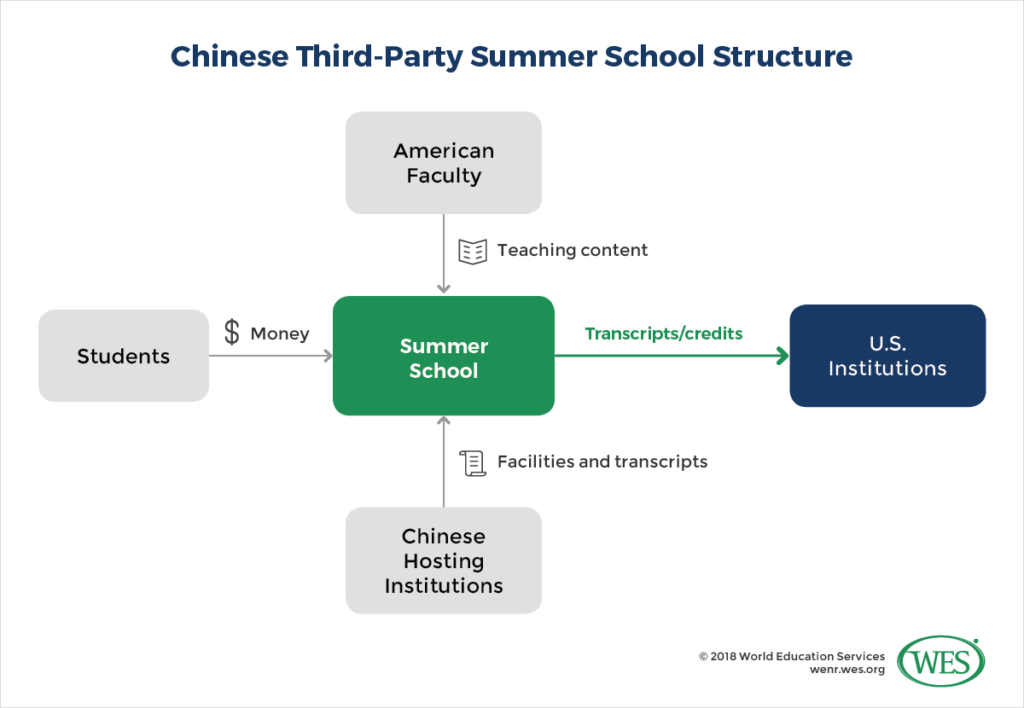 Chinese Third-Party Summer School Structure

American Faculty

Teaching content

Students

$ Money

Summer School

Transcripts/credits

U.S. Institutions

Facilities and transcripts

Chinese Hosting Institutions

© 2018 World Education Services
wenr.wes.org

WES